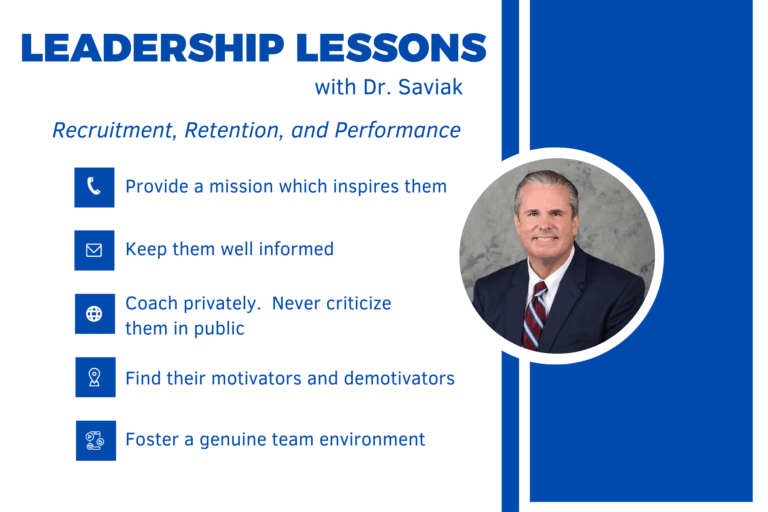 LEADERSHIP LESSONS
with Dr. Saviak

Recruitment, Retention, and Performance

Provide a mission which inspires them

Keep them well informed

Coach privately. Never criticize them in public

Find their motivators and demotivators

Foster a genuine team environment